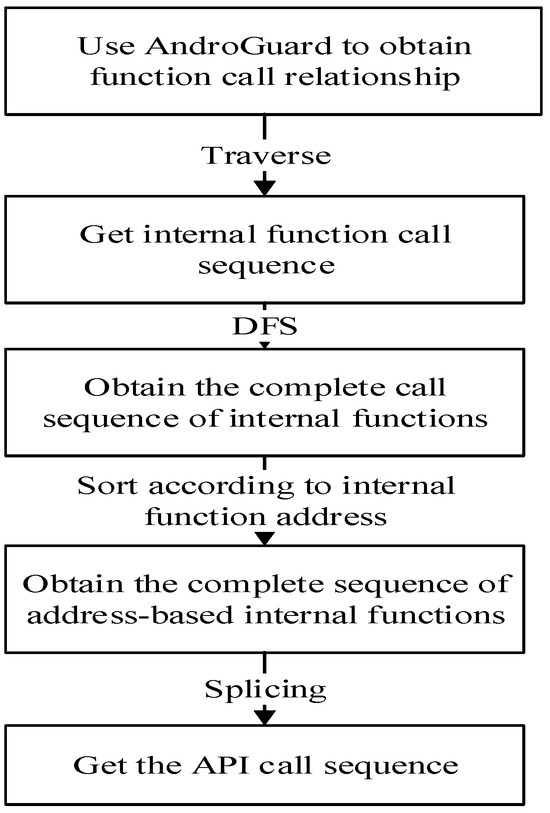 Use AndroGuard to obtain function call relationship

Traverse

Get internal function call sequence

DFS

Obtain the complete call sequence of internal functions

Sort according to internal function address

Obtain the complete sequence of address-based internal functions

Splicing

Get the API call sequence